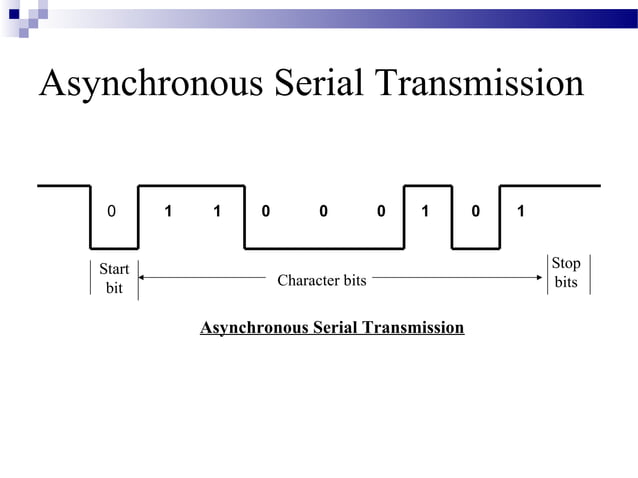 Asynchronous Serial Transmission

0 1 1 0 0 0 1 0 1

Start bit

Character bits

Stop bits

Asynchronous Serial Transmission